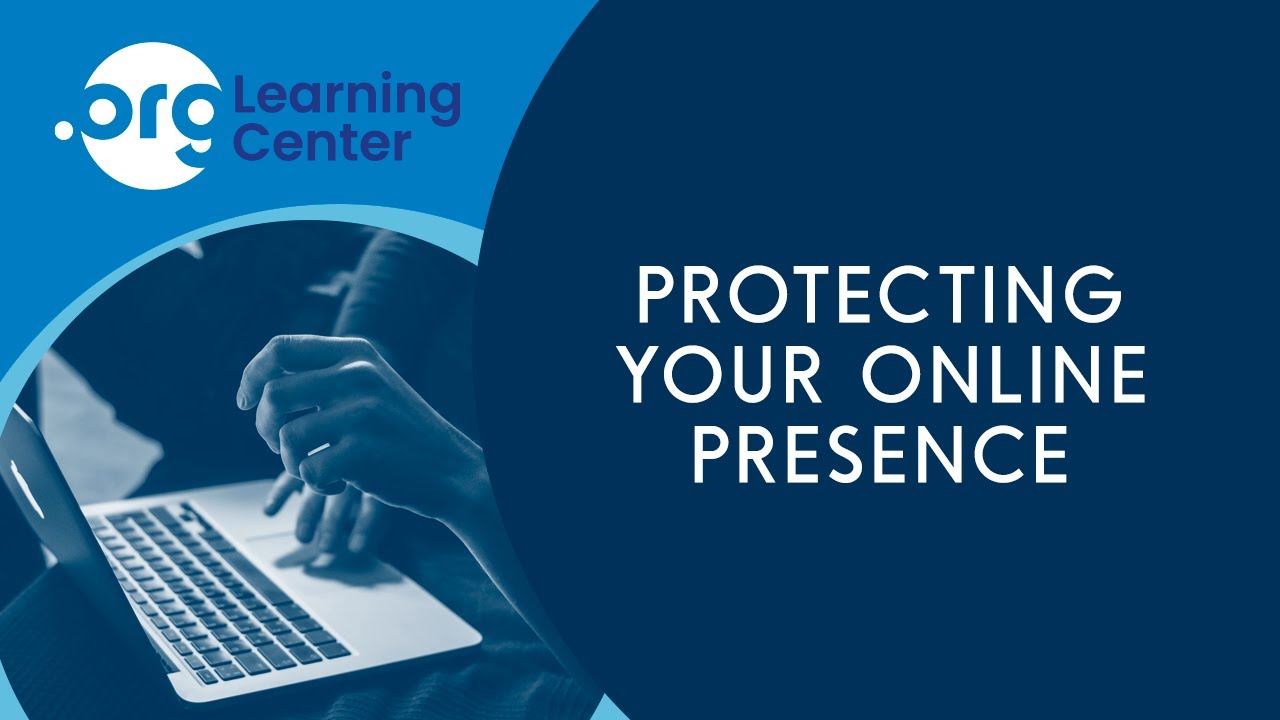 .org Learning Center

PROTECTING YOUR ONLINE PRESENCE